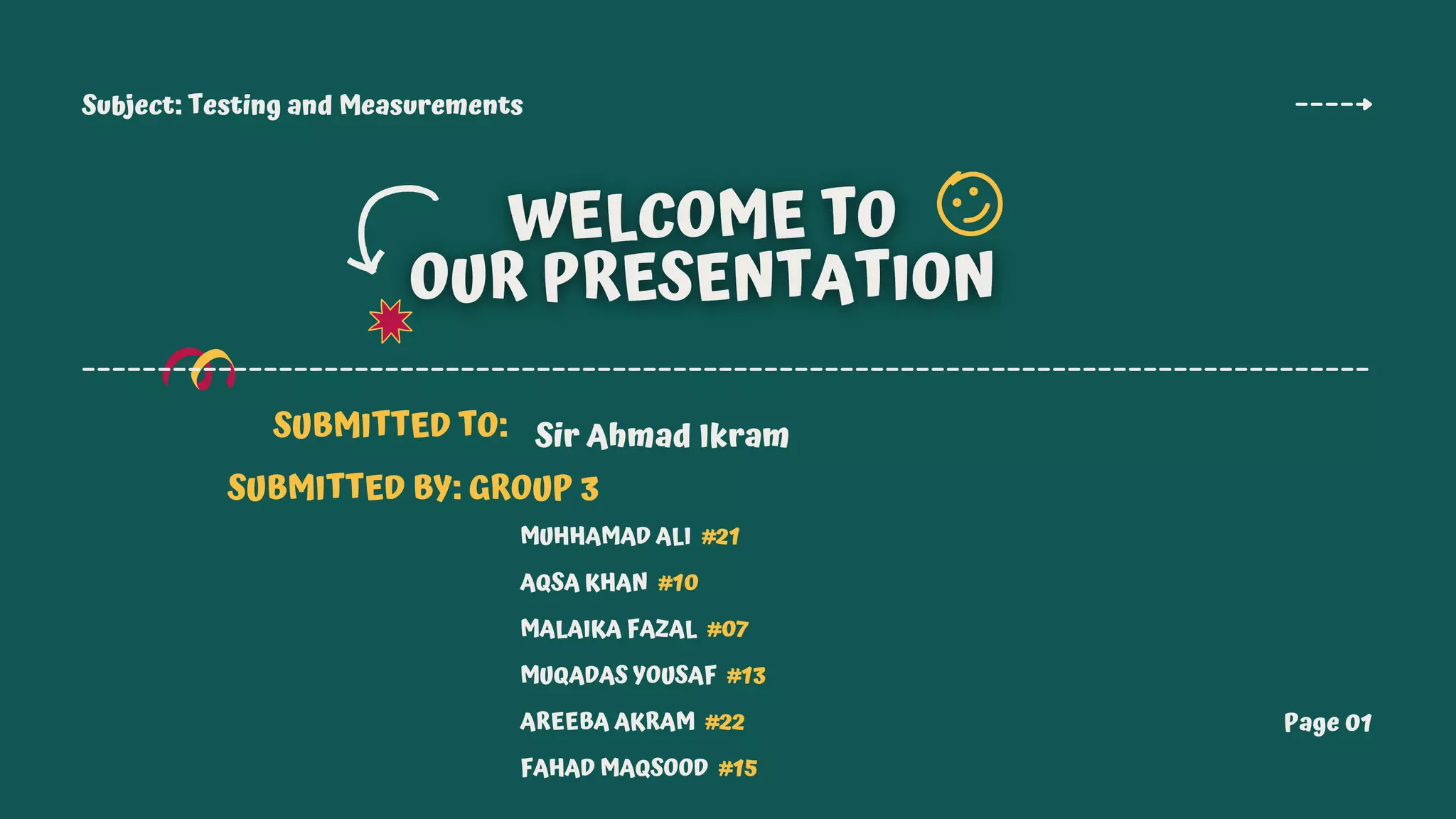 Subject: Testing and Measurements

WELCOME TO
OUR PRESENTATION

SUBMITTED TO: Sir Ahmad Ikram

SUBMITTED BY: GROUP 3

MUHHAMAD ALI #21

AQSA KHAN #10

MALAIKA FAZAL #07

MUQADAS YOUSAF #13

AREEBA AKRAM #22

FAHAD MAQSOOD #15

Page 01